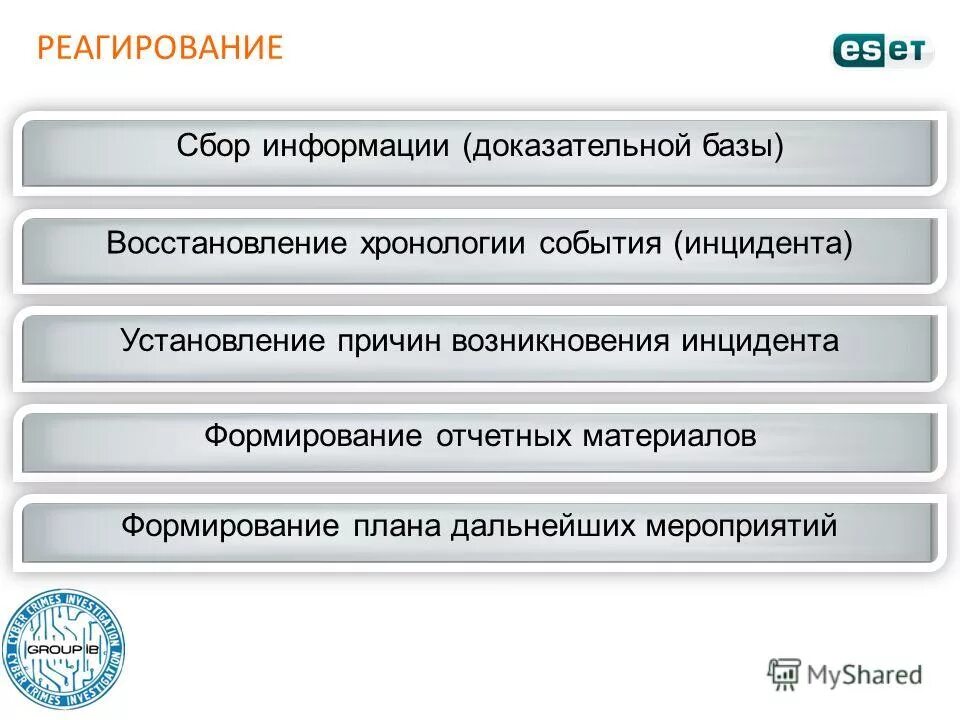 РЕАГИРОВАНИЕ

eset

Сбор информации (доказательной базы)

Восстановление хронологии события (инцидента)

Установление причин возникновения инцидента

Формирование отчетных материалов

Формирование плана дальнейших мероприятий

CYBER CRIMES INVESTIGATION
GROUP IB
CYBER CRIMES INVESTIGATION

MyShared